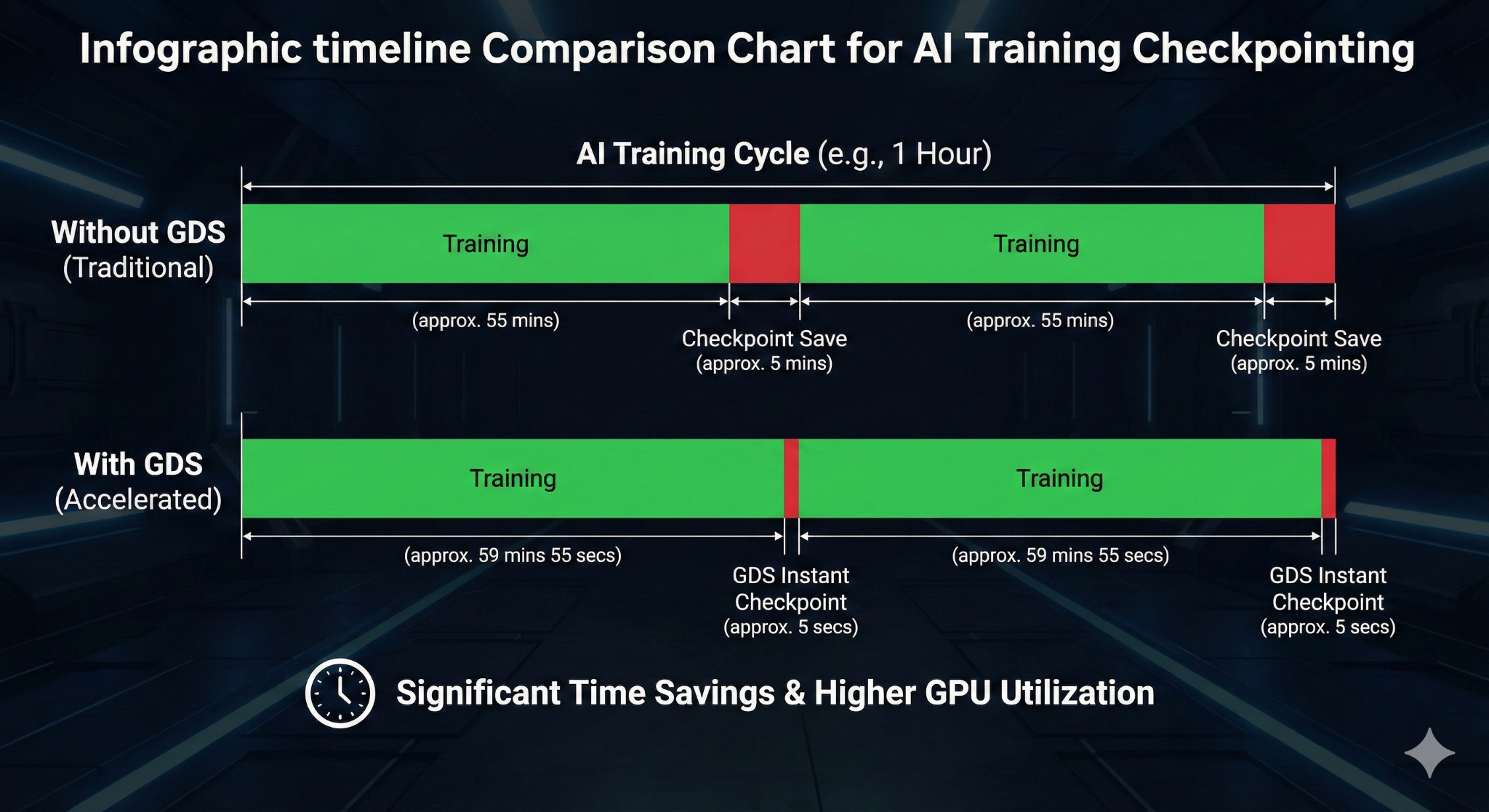 Infographic timeline Comparison Chart for AI Training Checkpointing

AI Training Cycle (e.g., 1 Hour)

Without GDS (Traditional)

Training

Training

(approx. 55 mins)

Checkpoint Save (approx. 5 mins)

(approx. 55 mins)

Checkpoint Save (approx. 5 mins)

With GDS (Accelerated)

Training

Training

(approx. 59 mins 55 secs)

GDS Instant Checkpoint (approx. 5 secs)

(approx. 59 mins 55 secs)

GDS Instant Checkpoint (approx. 5 secs)

Significant Time Savings & Higher GPU Utilization